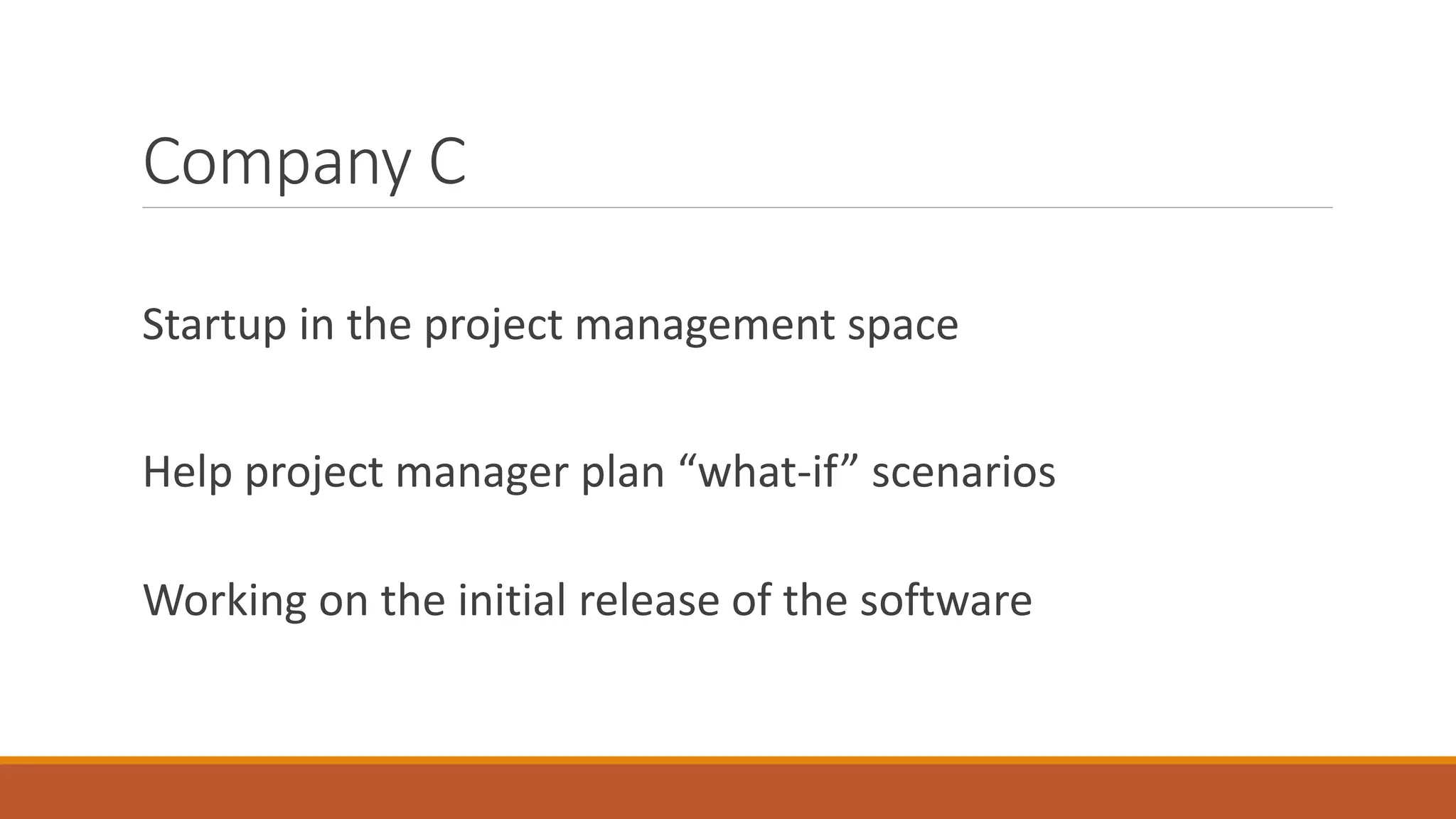 Company C

Startup in the project management space

Help project manager plan “what-if” scenarios

Working on the initial release of the software